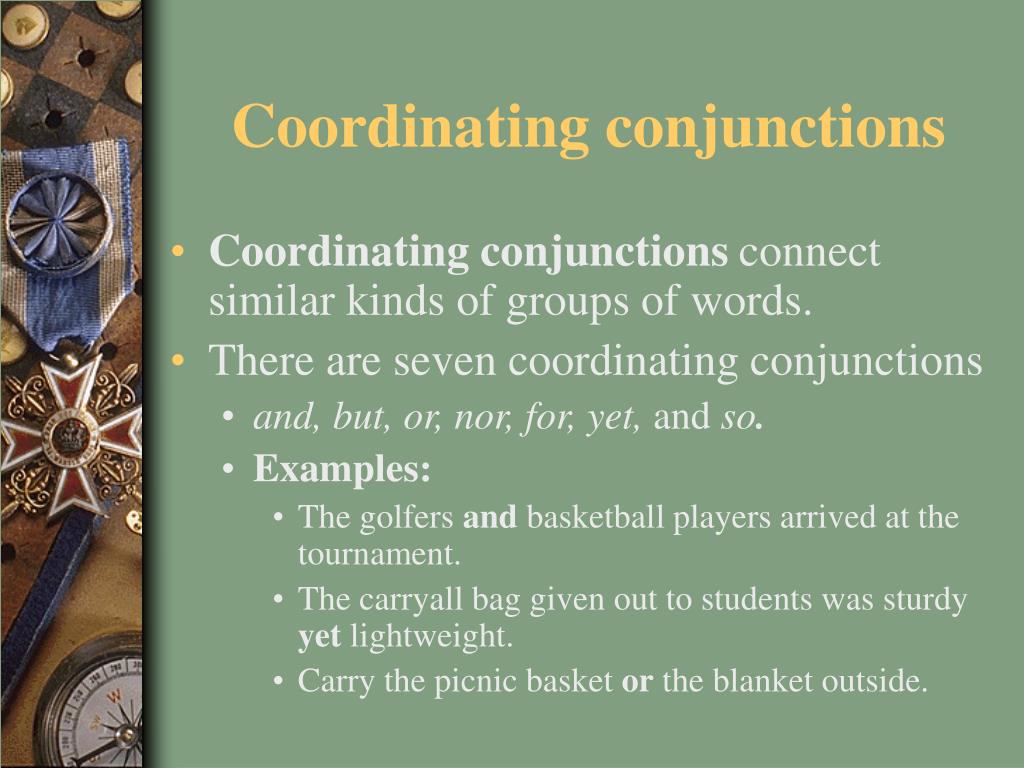 Coordinating conjunctions

• Coordinating conjunctions connect similar kinds of groups of words.
• There are seven coordinating conjunctions
  • and, but, or, nor, for, yet, and so.
  • Examples:
    • The golfers and basketball players arrived at the tournament.
    • The carryall bag given out to students was sturdy yet lightweight.
    • Carry the picnic basket or the blanket outside.